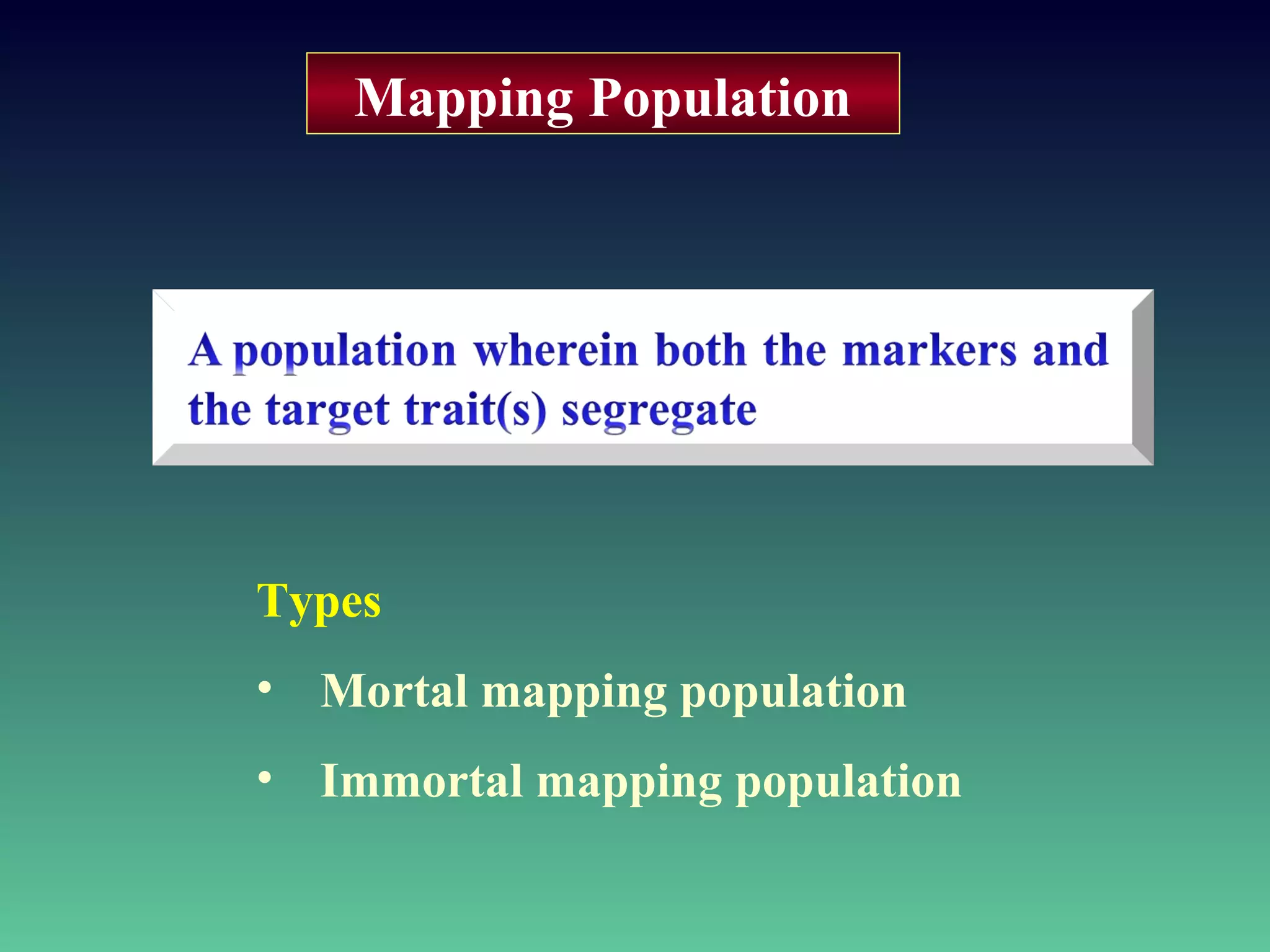 Mapping Population

A population wherein both the markers and the target trait(s) segregate

Types

• Mortal mapping population

• Immortal mapping population